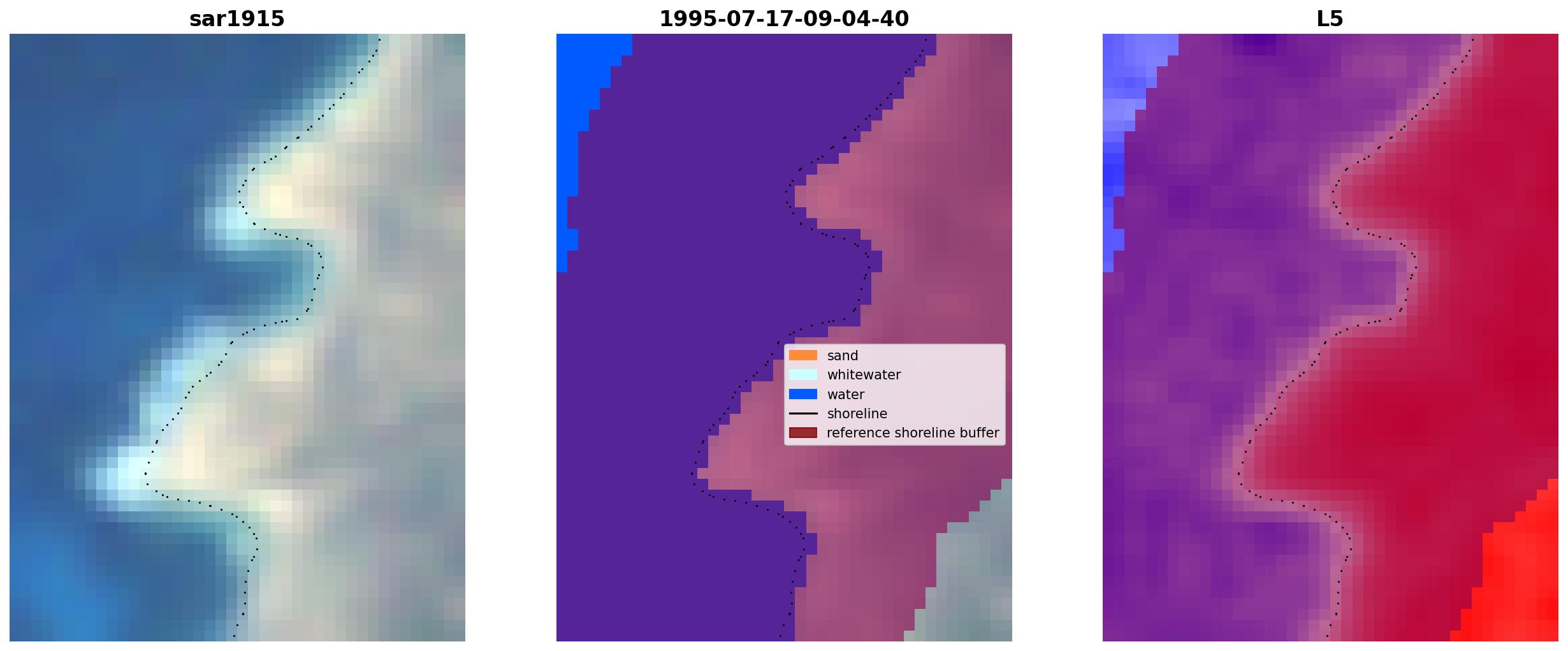 sar1915

1995-07-17-09-04-40

sand
whitewater
water
shoreline
reference shoreline buffer

L5